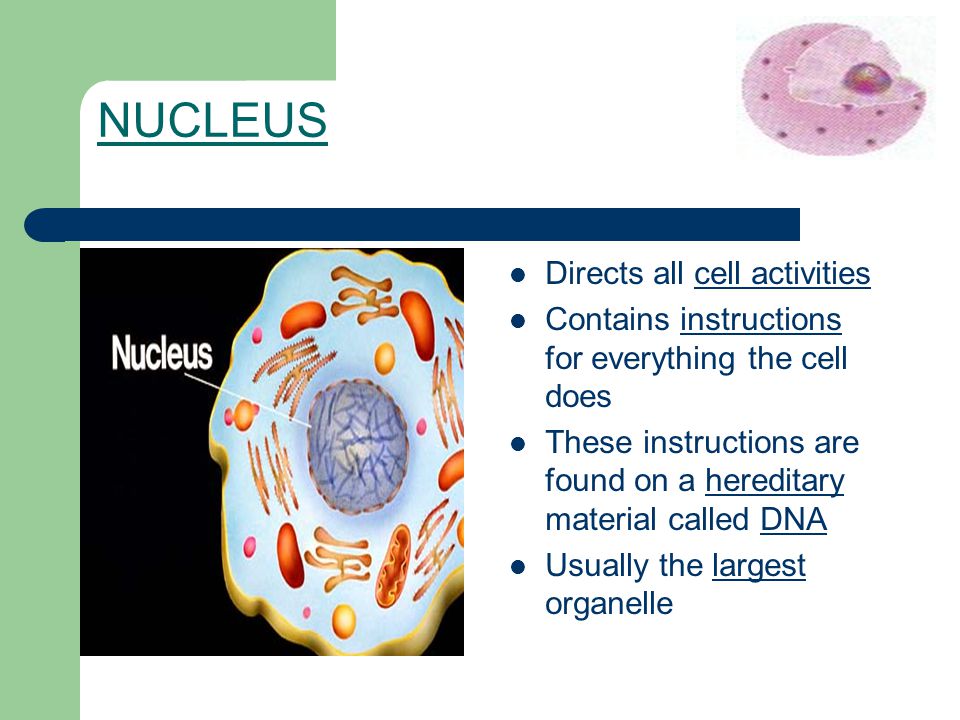 NUCLEUS

Nucleus

- Directs all cell activities
- Contains instructions for everything the cell does
- These instructions are found on a hereditary material called DNA
- Usually the largest organelle